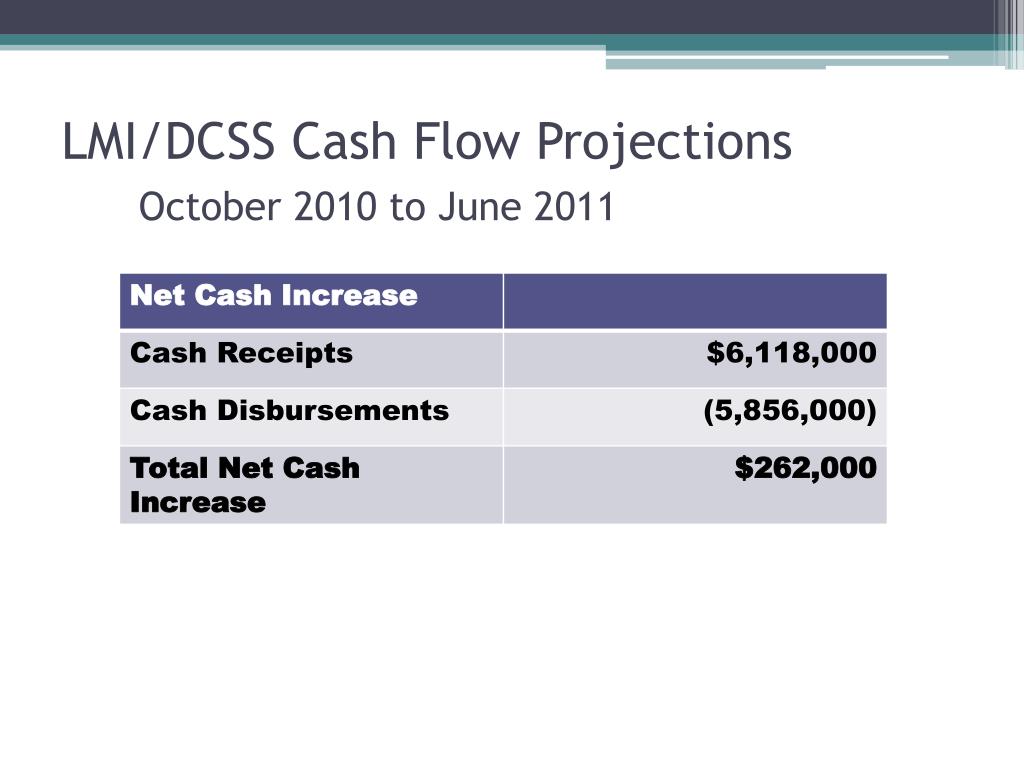 LMI/DCSS Cash Flow Projections

October 2010 to June 2011

| Net Cash Increase | |
|---|---|
| Cash Receipts | \$6,118,000 |
| Cash Disbursements | (5,856,000) |
| Total Net Cash Increase | \$262,000 |